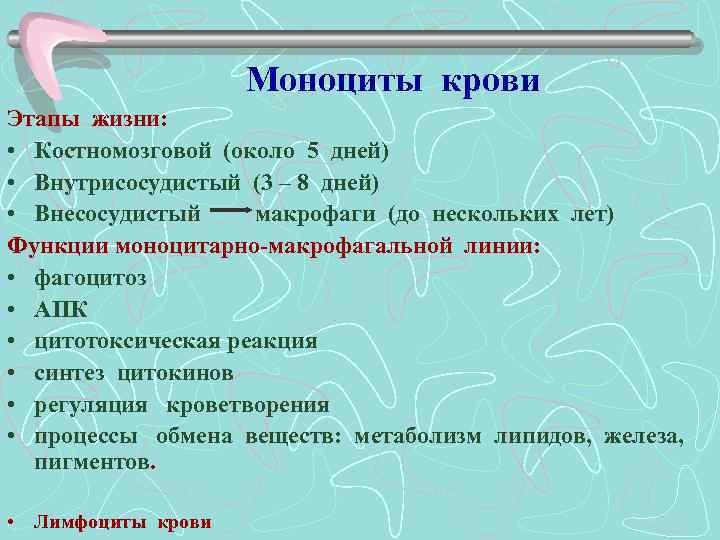 Моноциты крови

Этапы жизни:

• Костномозговой (около 5 дней)
• Внутрисосудистый (3 – 8 дней)
• Внесосудистый → макрофаги (до нескольких лет)

Функции моноцитарно-макрофагальной линии:

• фагоцитоз
• АПК
• цитотоксическая реакция
• синтез цитокинов
• регуляция кроветворения
• процессы обмена веществ: метаболизм липидов, железа, пигментов.

• Лимфоциты крови